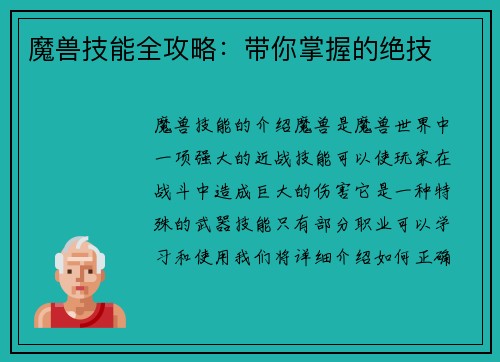 魔兽技能全攻略：带你掌握的绝技

魔兽技能的介绍魔兽是魔兽世界中一项强大的近战技能可以使玩家在战斗中造成巨大的伤害它是一种特殊的武器技能只有部分职业可以学习和使用我们将详细介绍如何正确